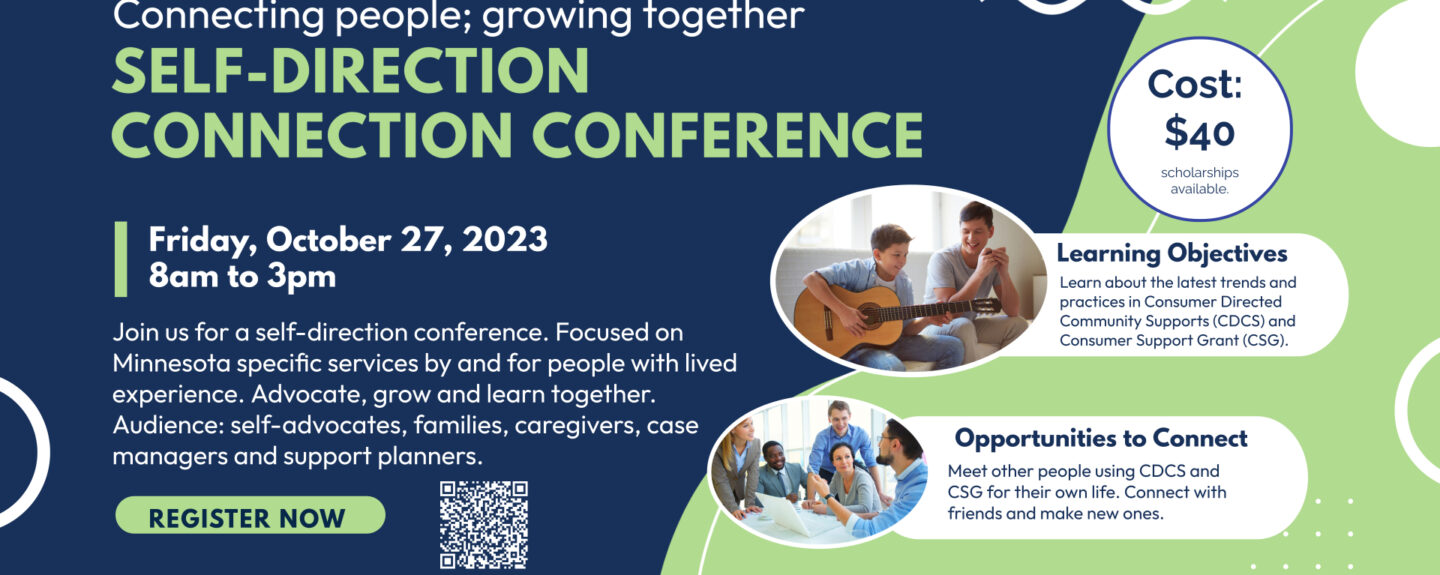 Connecting people; growing together

SELF-DIRECTION CONNECTION CONFERENCE

Friday, October 27, 2023
8am to 3pm

Join us for a self-direction conference. Focused on Minnesota specific services by and for people with lived experience. Advocate, grow and learn together. Audience: self-advocates, families, caregivers, case managers and support planners.

REGISTER NOW

Cost: $40
scholarships available.

Learning Objectives
Learn about the latest trends and practices in Consumer Directed Community Supports (CDCS) and Consumer Support Grant (CSG).

Opportunities to Connect
Meet other people using CDCS and CSG for their own life. Connect with friends and make new ones.